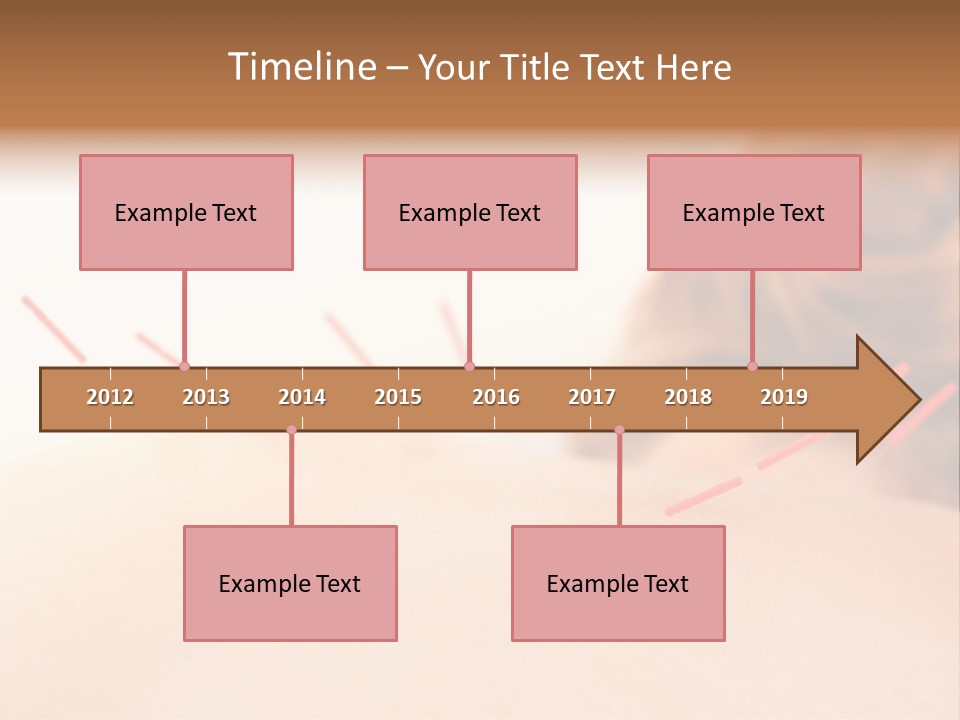 Timeline – Your Title Text Here

Example Text

Example Text

Example Text

2012 2013 2014 2015 2016 2017 2018 2019

Example Text

Example Text